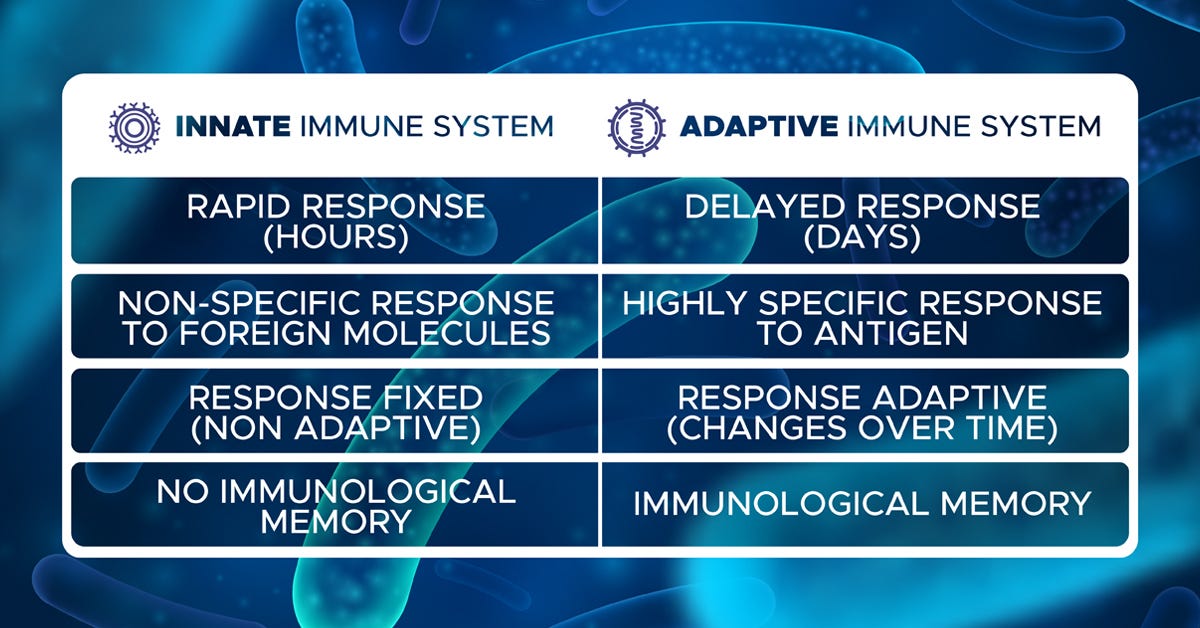 | INNATE IMMUNE SYSTEM | ADAPTIVE IMMUNE SYSTEM |
|---|---|
| RAPID RESPONSE (HOURS) | DELAYED RESPONSE (DAYS) |
| NON-SPECIFIC RESPONSE TO FOREIGN MOLECULES | HIGHLY SPECIFIC RESPONSE TO ANTIGEN |
| RESPONSE FIXED (NON ADAPTIVE) | RESPONSE ADAPTIVE (CHANGES OVER TIME) |
| NO IMMUNOLOGICAL MEMORY | IMMUNOLOGICAL MEMORY |